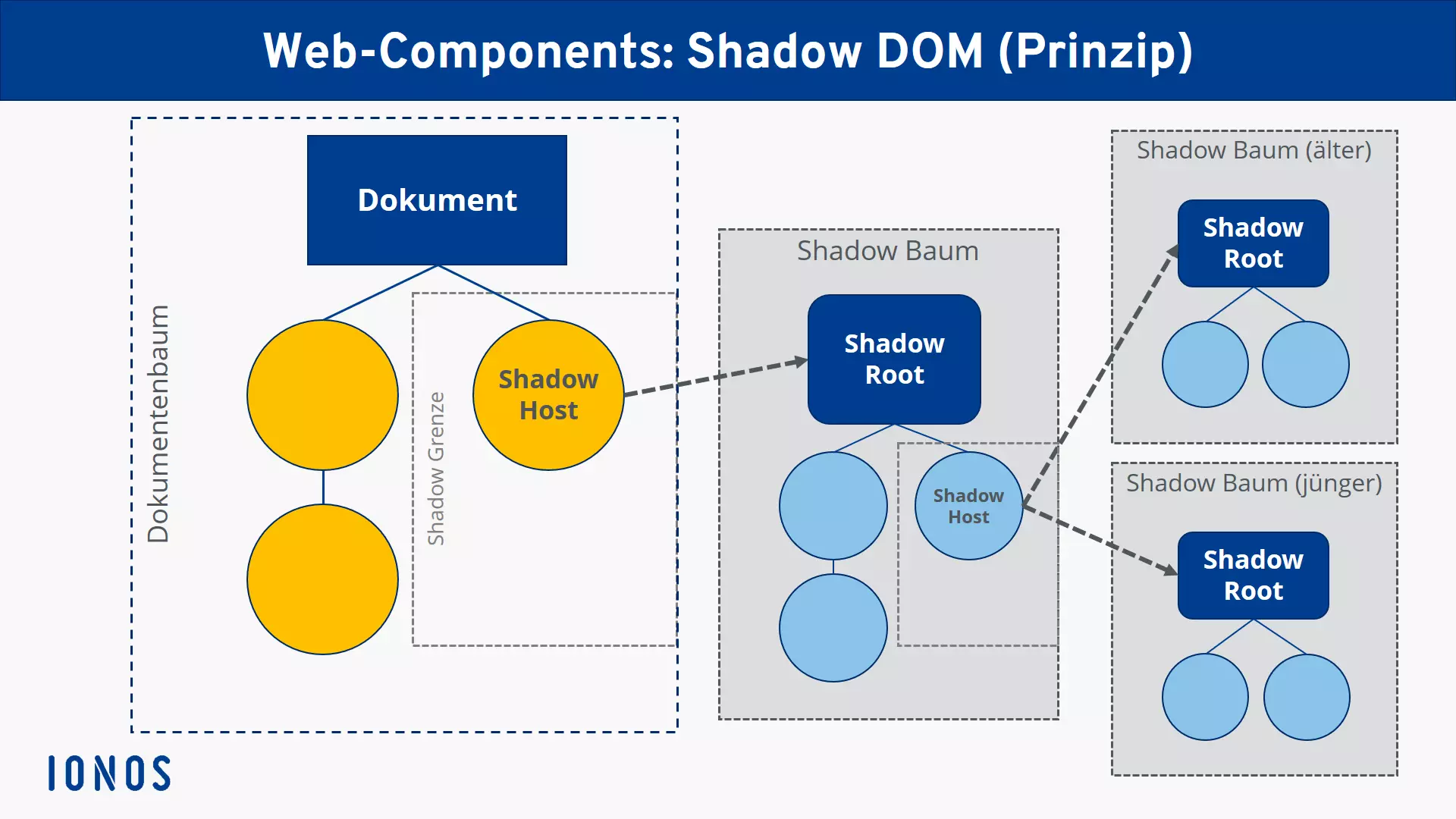 Web-Components: Shadow DOM (Prinzip)

Dokumentenbaum

Dokument

Shadow Grenze

Shadow Host

Shadow Baum

Shadow Root

Shadow Host

Shadow Baum (älter)

Shadow Root

Shadow Baum (jünger)

Shadow Root

IONOS